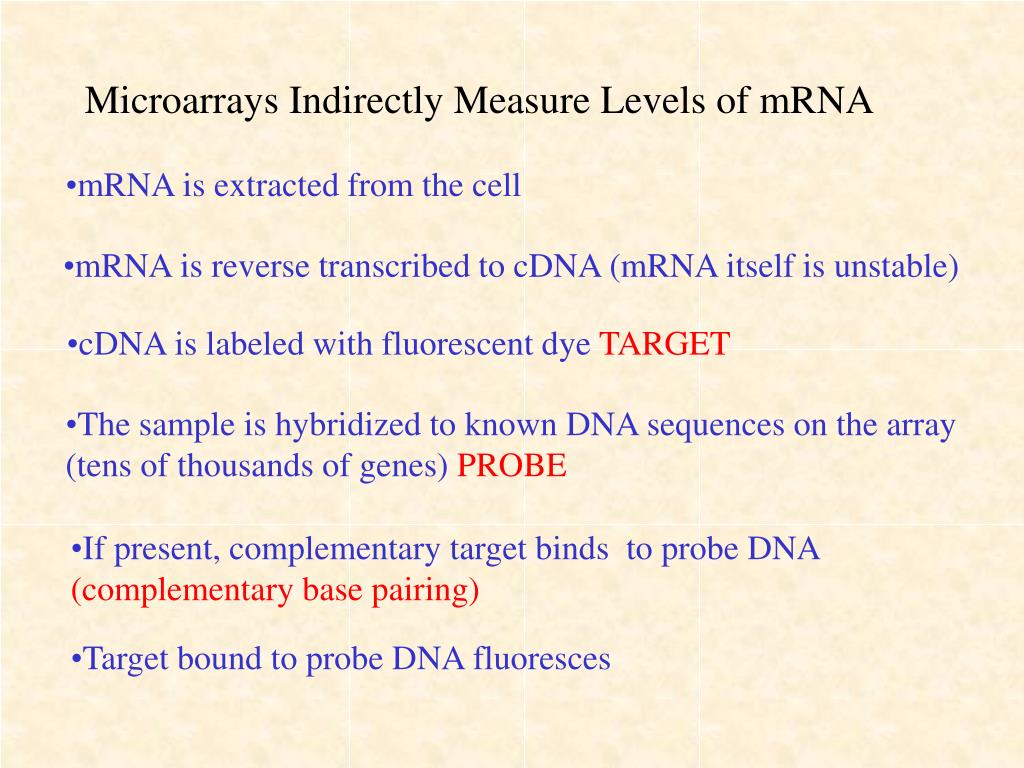 Microarrays Indirectly Measure Levels of mRNA

•mRNA is extracted from the cell

•mRNA is reverse transcribed to cDNA (mRNA itself is unstable)

•cDNA is labeled with fluorescent dye TARGET

•The sample is hybridized to known DNA sequences on the array (tens of thousands of genes) PROBE

•If present, complementary target binds to probe DNA (complementary base pairing)

•Target bound to probe DNA fluoresces